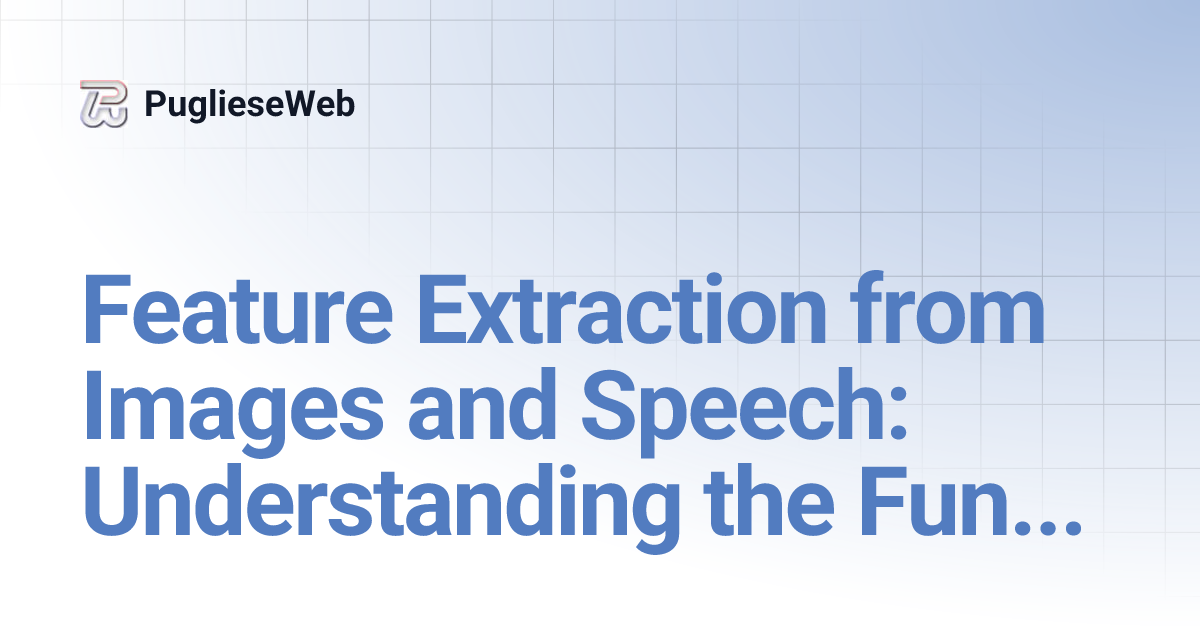 PuglieseWeb

Feature Extraction from Images and Speech: Understanding the Fun...